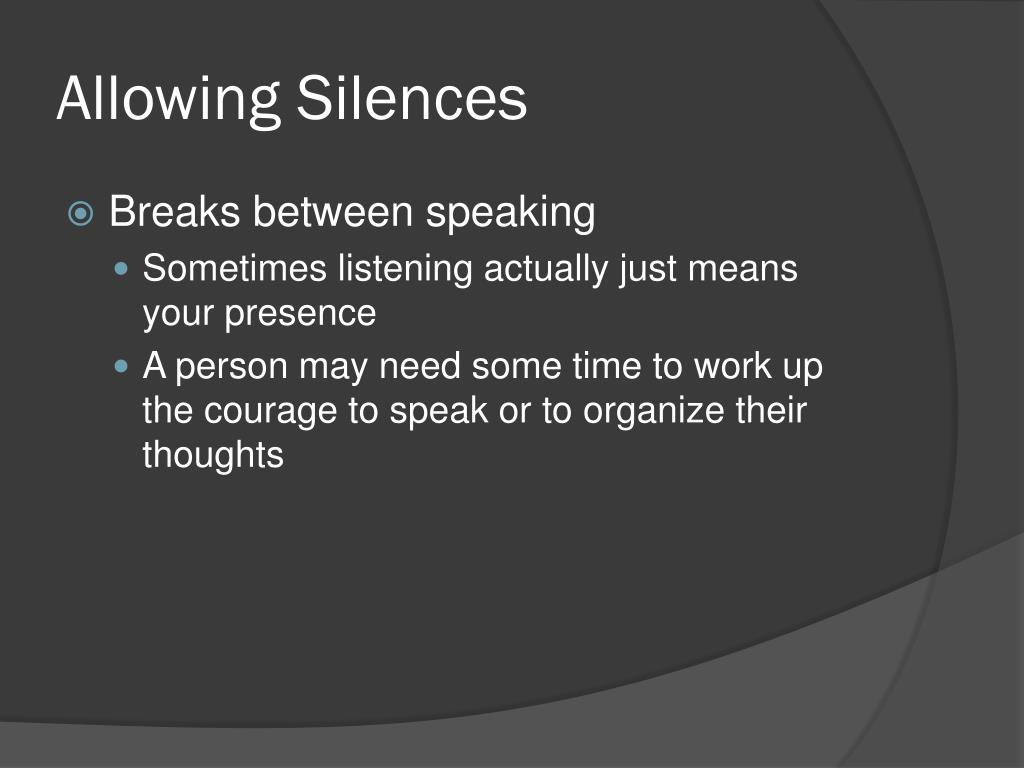 Allowing Silences

Breaks between speaking

Sometimes listening actually just means your presence

A person may need some time to work up the courage to speak or to organize their thoughts